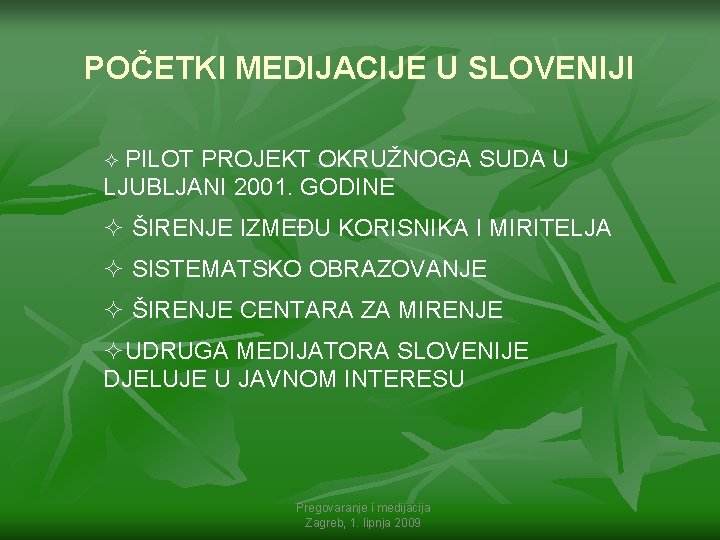 POČETKI MEDIJACIJE U SLOVENIJI

✧ PILOT PROJEKT OKRUŽNOGA SUDA U LJUBLJANI 2001. GODINE

✧ ŠIRENJE IZMEĐU KORISNIKA I MIRITELJA

✧ SISTEMATSKO OBRAZOVANJE

✧ ŠIRENJE CENTARA ZA MIRENJE

✧UDRUGA MEDIJATORA SLOVENIJE DJELUJE U JAVNOM INTERESU

Pregovaranje i medijacija
Zagreb, 1. lipnja 2009